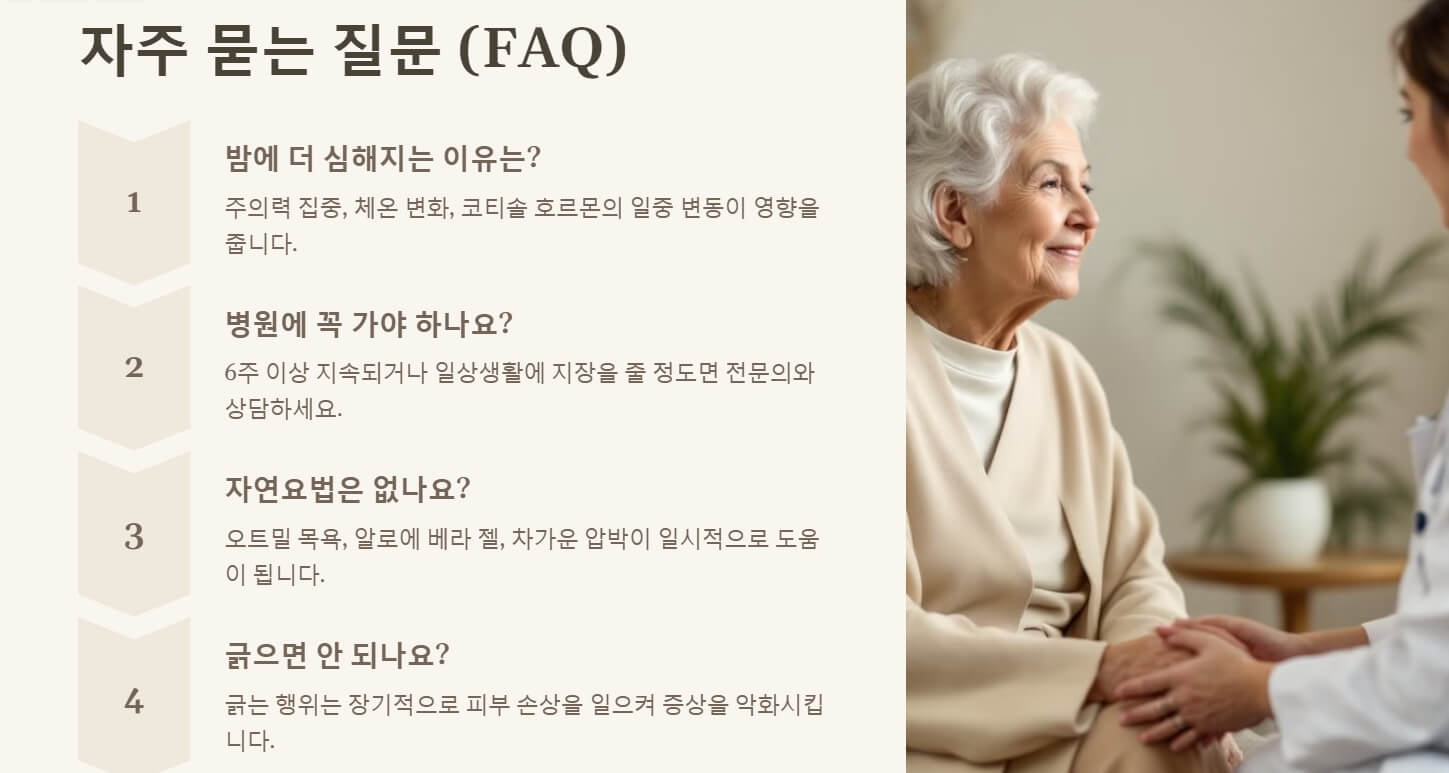 자주 묻는 질문 (FAQ)

1

밤에 더 심해지는 이유는?

주의력 집중, 체온 변화, 코티솔 호르몬의 일중 변동이 영향을 줍니다.

2

병원에 꼭 가야 하나요?

6주 이상 지속되거나 일상생활에 지장을 줄 정도면 전문의와 상담하세요.

3

자연요법은 없나요?

오트밀 목욕, 알로에 베라 젤, 차가운 압박이 일시적으로 도움이 됩니다.

4

긁으면 안 되나요?

긁는 행위는 장기적으로 피부 손상을 일으켜 증상을 악화시킵니다.